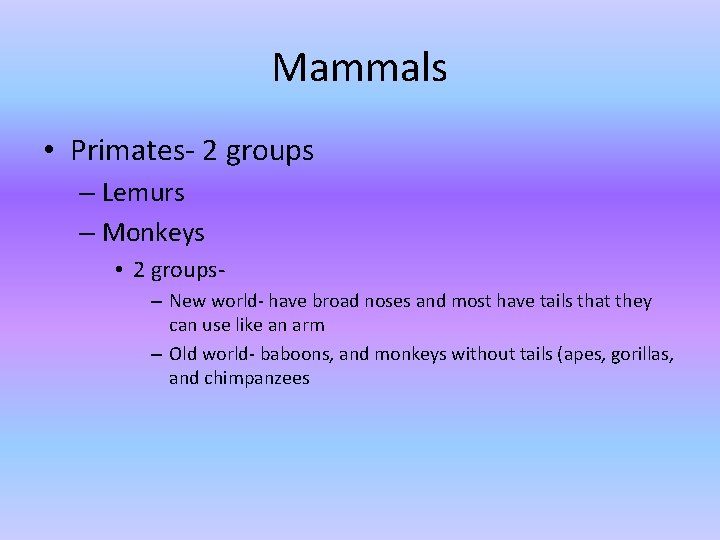 Mammals

• Primates- 2 groups

– Lemurs

– Monkeys

• 2 groups-

– New world- have broad noses and most have tails that they can use like an arm

– Old world- baboons, and monkeys without tails (apes, gorillas, and chimpanzees